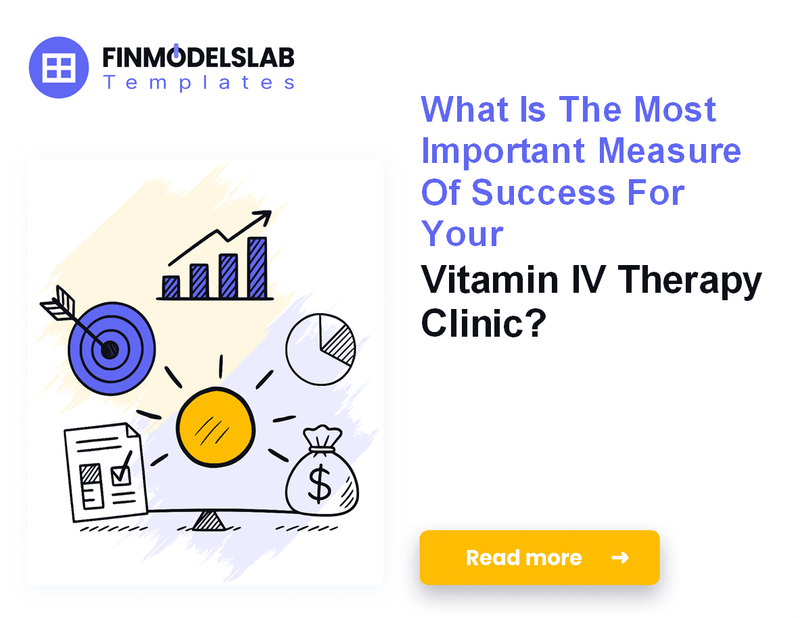 FINMODELSLAB
Templates

What Is The Most Important Measure Of Success For Your Vitamin IV Therapy Clinic?

$

Read more →